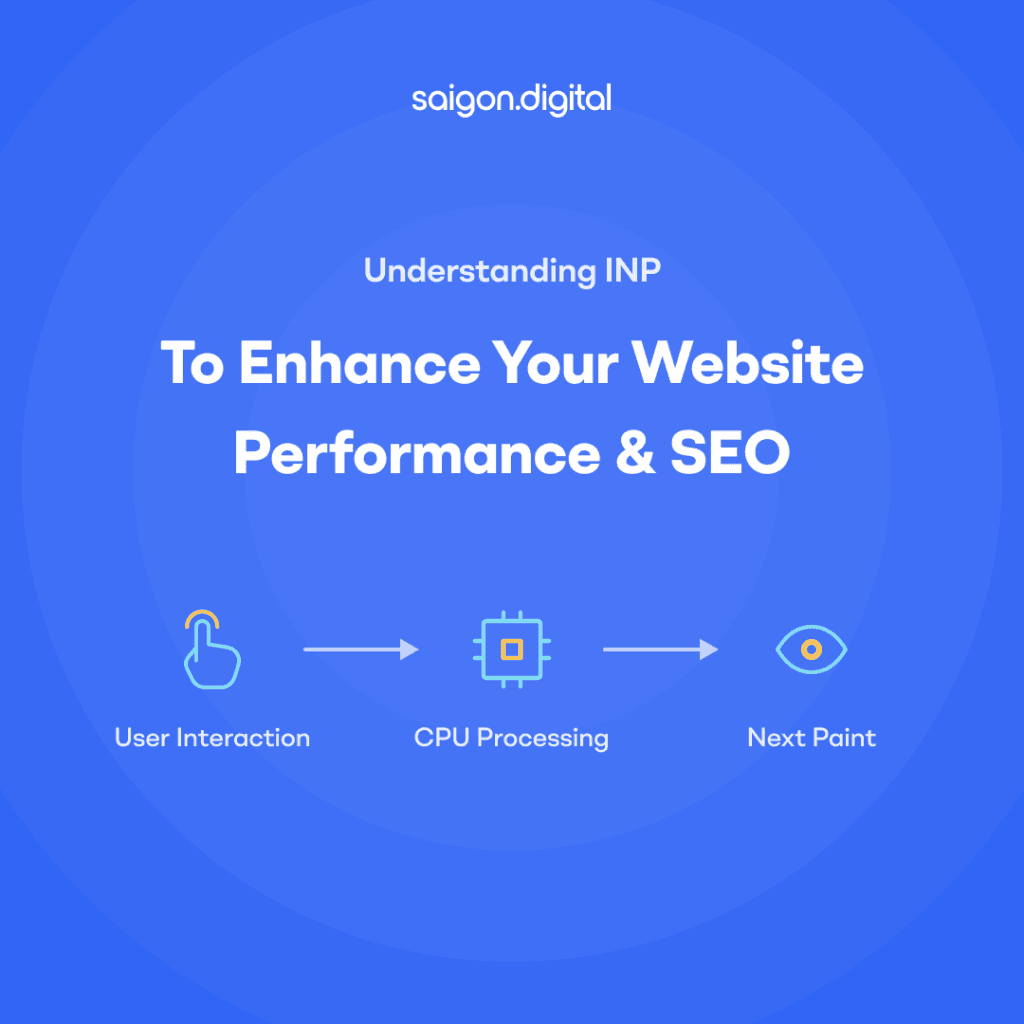 saigon.digital

Understanding INP

To Enhance Your Website Performance & SEO

User Interaction

CPU Processing

Next Paint